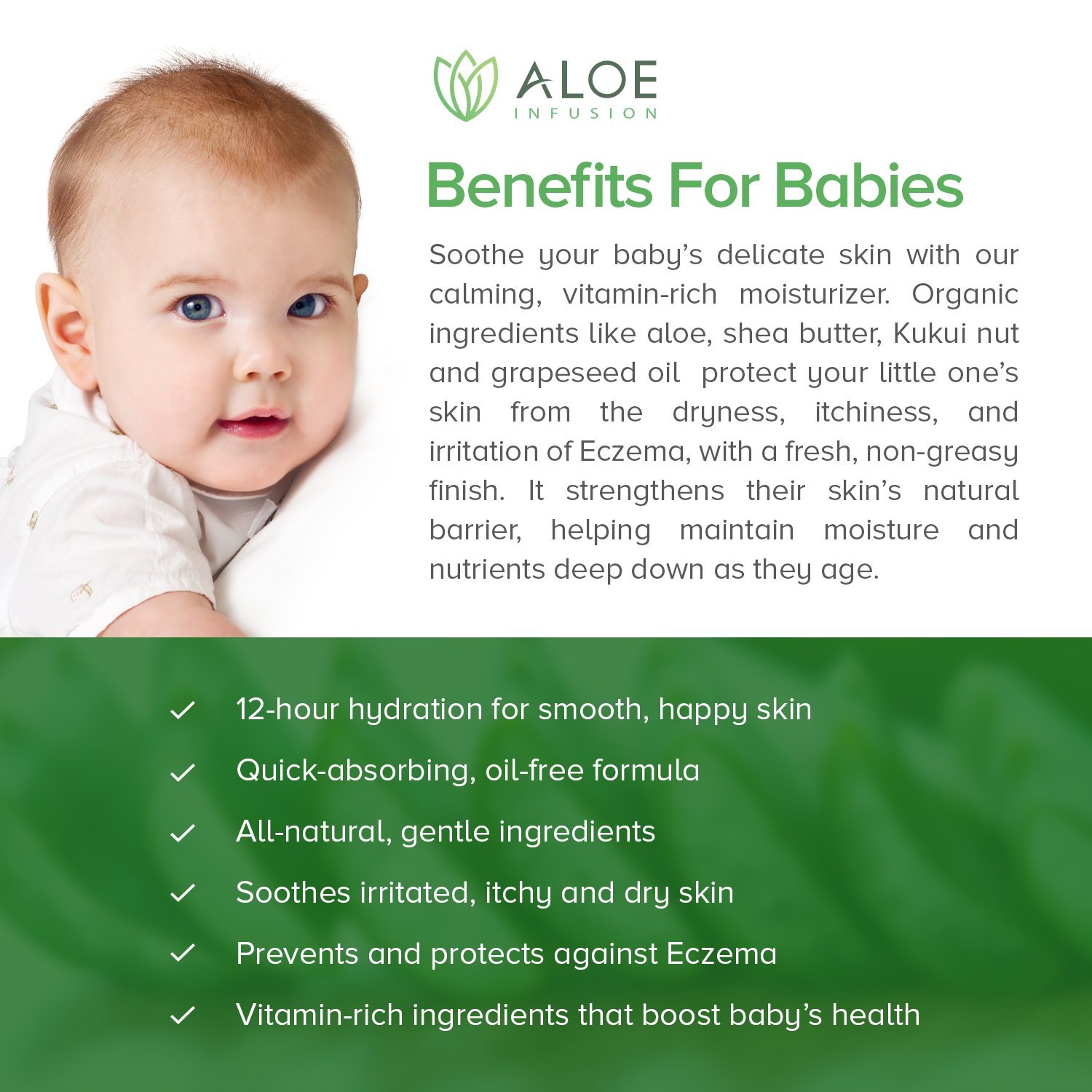 ALOE
INFUSION

Benefits For Babies

Soothe your baby's delicate skin with our calming, vitamin-rich moisturizer. Organic ingredients like aloe, shea butter, Kukui nut and grapeseed oil protect your little one's skin from the dryness, itchiness, and irritation of Eczema, with a fresh, non-greasy finish. It strengthens their skin's natural barrier, helping maintain moisture and nutrients deep down as they age.

✓ 12-hour hydration for smooth, happy skin
✓ Quick-absorbing, oil-free formula
✓ All-natural, gentle ingredients
✓ Soothes irritated, itchy and dry skin
✓ Prevents and protects against Eczema
✓ Vitamin-rich ingredients that boost baby's health